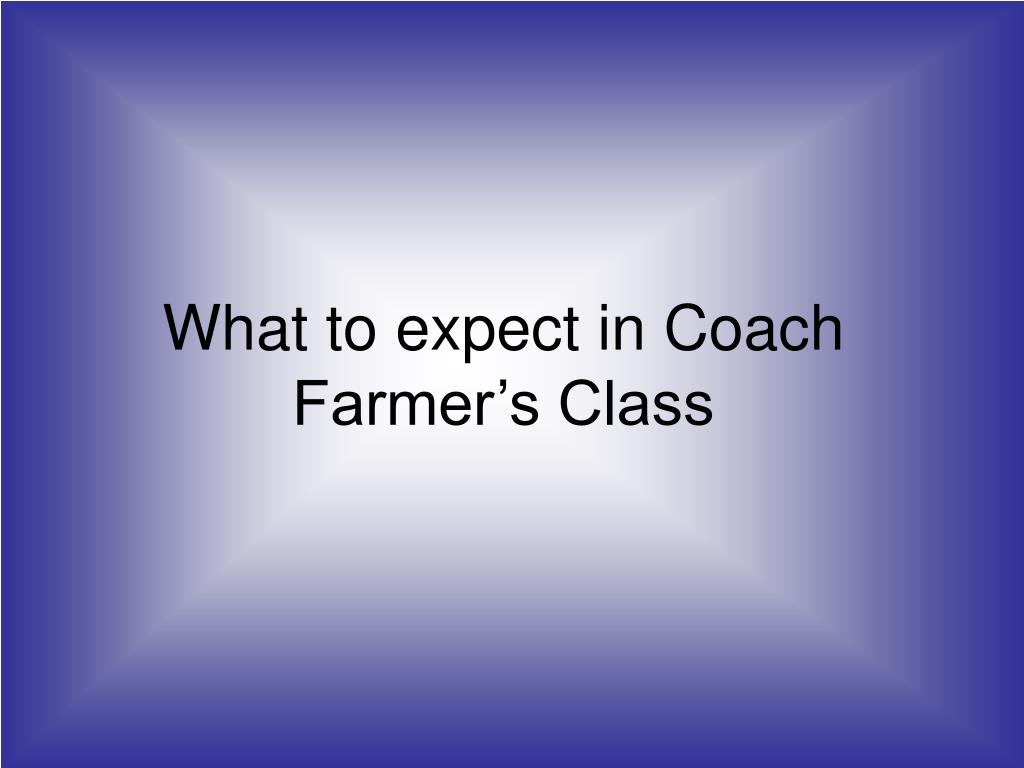 What to expect in Coach Farmer’s Class